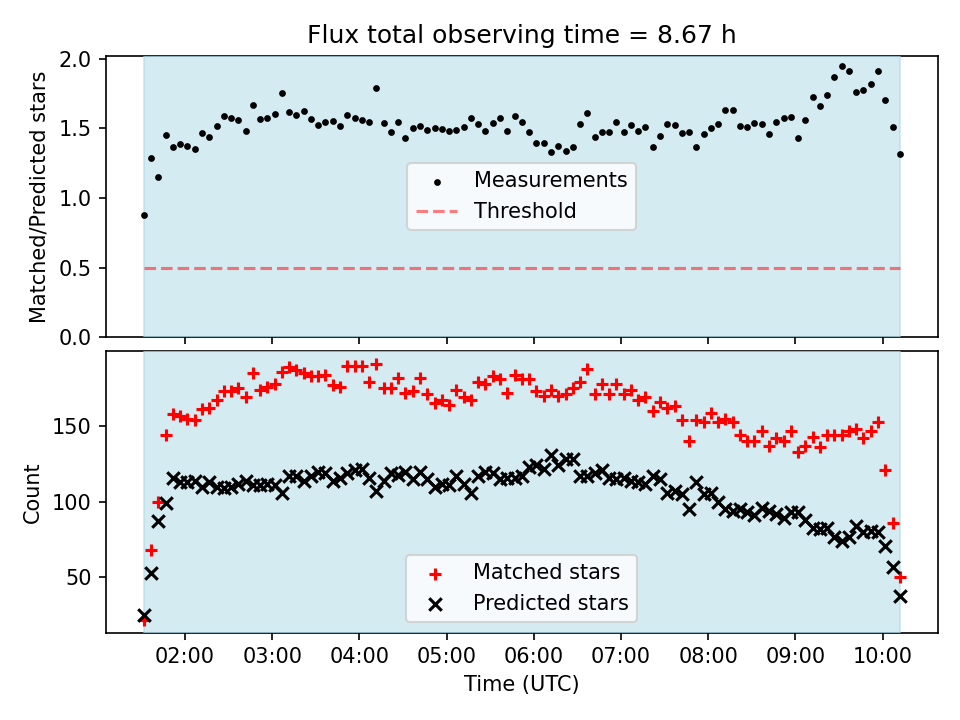 Flux total observing time = 8.67 h

Matched/Predicted stars

2.0
1.5
1.0
0.5
0.0

Measurements
Threshold

Count

150
100
50

Matched stars
Predicted stars

02:00 03:00 04:00 05:00 06:00 07:00 08:00 09:00 10:00

Time (UTC)